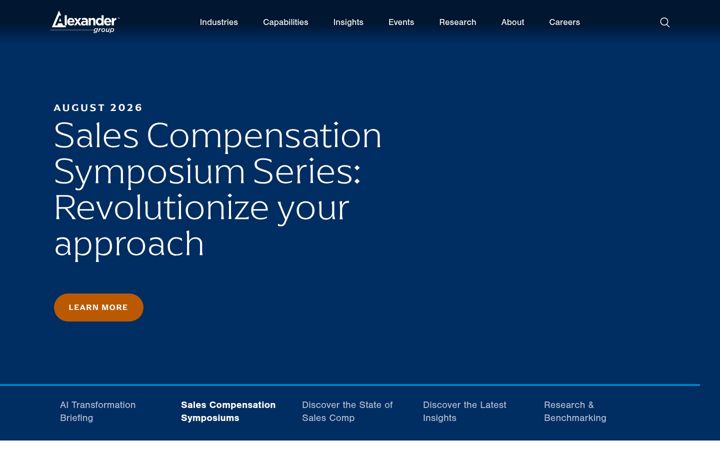 Alexander group

Industries Capabilities Insights Events Research About Careers

AUGUST 2026

Sales Compensation Symposium Series: Revolutionize your approach

LEARN MORE

AI Transformation Briefing

Sales Compensation Symposiums

Discover the State of Sales Comp

Discover the Latest Insights

Research & Benchmarking